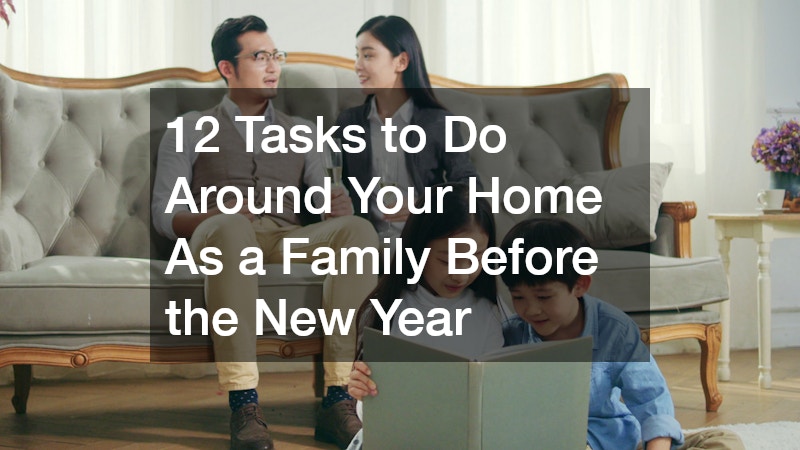 12 Tasks to Do Around Your Home As a Family Before the New Year